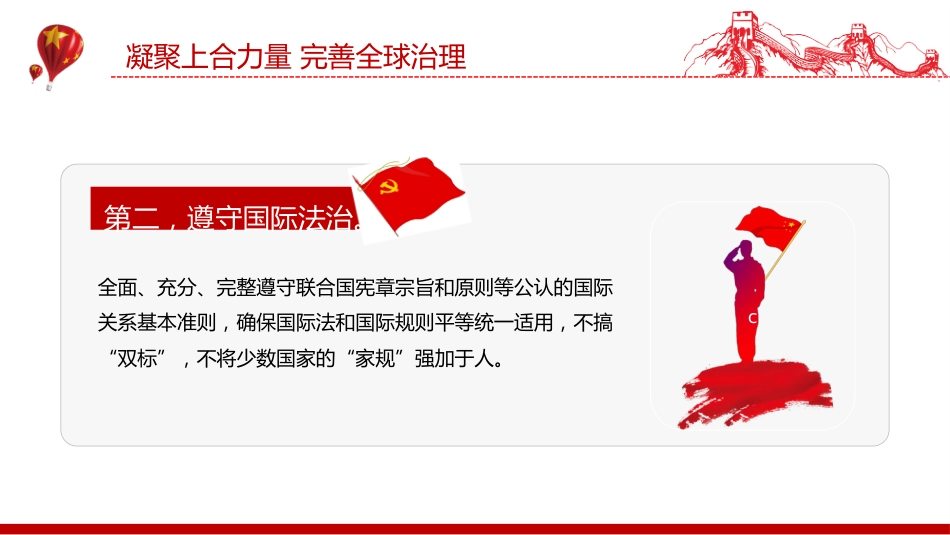 凝聚上合力量 完善全球治理

第二，遵守国际法治。

全面、充分、完整遵守联合国宪章宗旨和原则等公认的国际关系基本准则，确保国际法和国际规则平等统一适用，不搞“双标”，不将少数国家的“家规”强加于人。

C